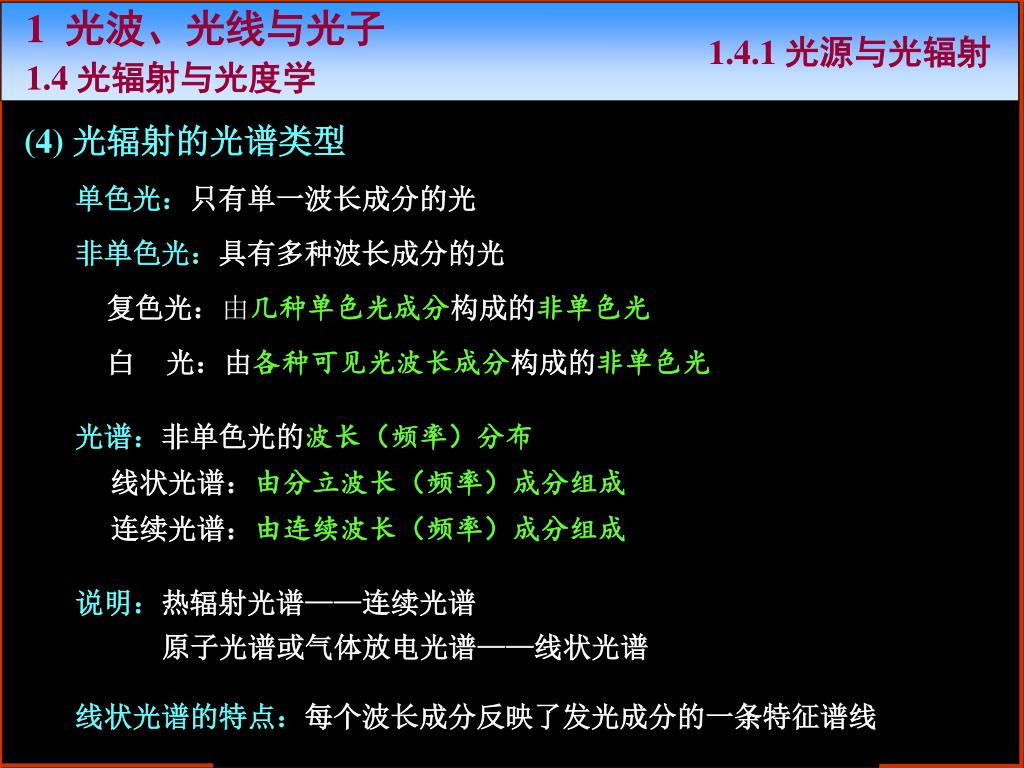 1 光波、光线与光子
1.4 光辐射与光度学

1.4.1 光源与光辐射

(4) 光辐射的光谱类型

单色光：只有单一波长成分的光

非单色光：具有多种波长成分的光

复色光：由几种单色光成分构成的非单色光

白 光：由各种可见光波长成分构成的非单色光

光谱：非单色光的波长（频率）分布

线状光谱：由分立波长（频率）成分组成

连续光谱：由连续波长（频率）成分组成

说明：热辐射光谱——连续光谱
原子光谱或气体放电光谱——线状光谱

线状光谱的特点：每个波长成分反映了发光成分的一条特征谱线